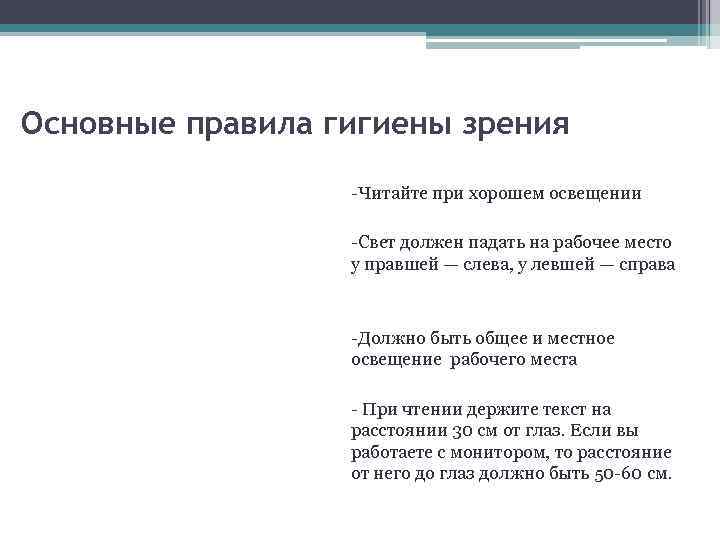 Основные правила гигиены зрения

-Читайте при хорошем освещении

-Свет должен падать на рабочее место у правшей — слева, у левшей — справа

-Должно быть общее и местное освещение рабочего места

- При чтении держите текст на расстоянии 30 см от глаз. Если вы работаете с монитором, то расстояние от него до глаз должно быть 50-60 см.